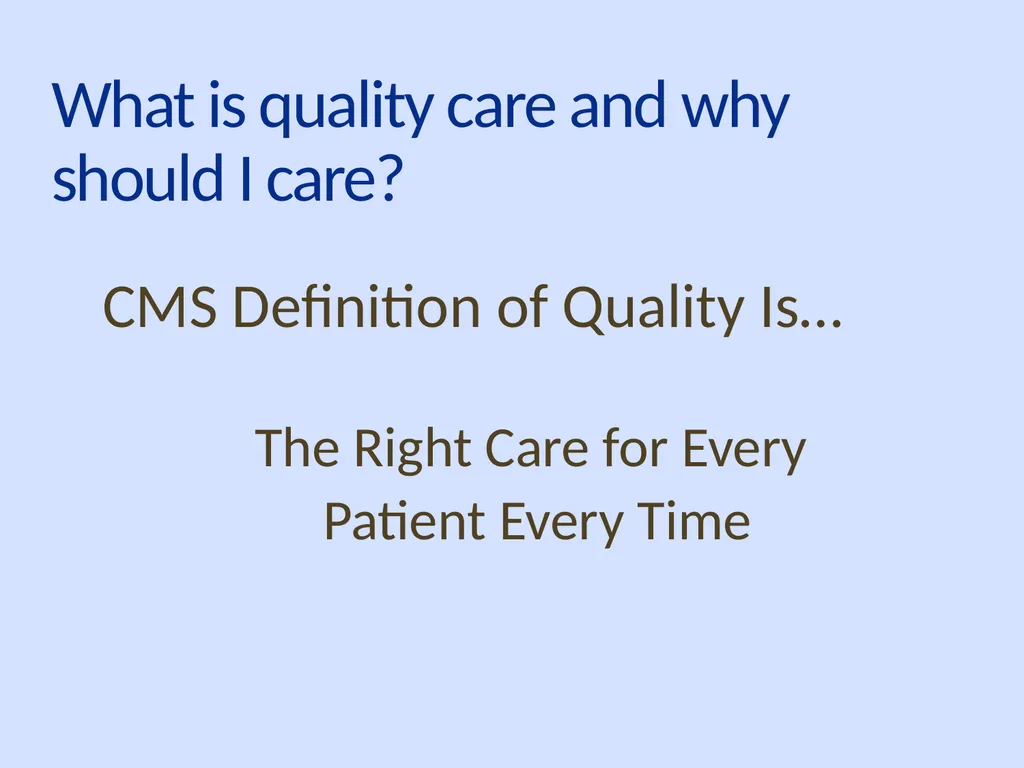 What is quality care and why should I care?

CMS Definition of Quality Is…

The Right Care for Every Patient Every Time